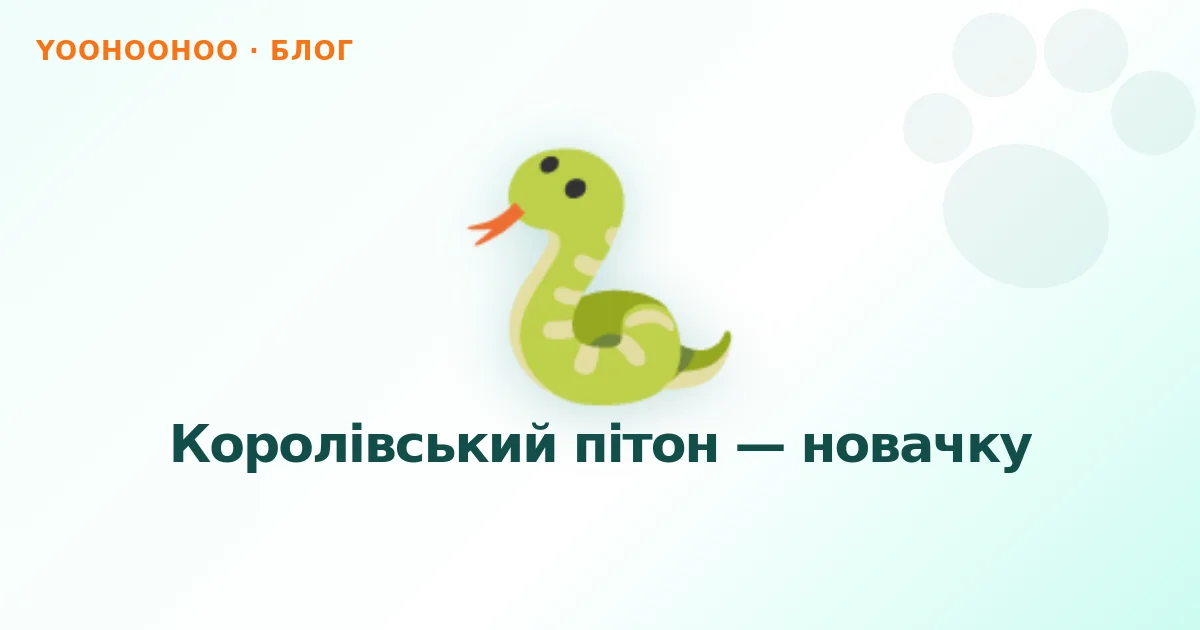 YOOHOOHOO · БЛОГ

Королівський пітон — новачку